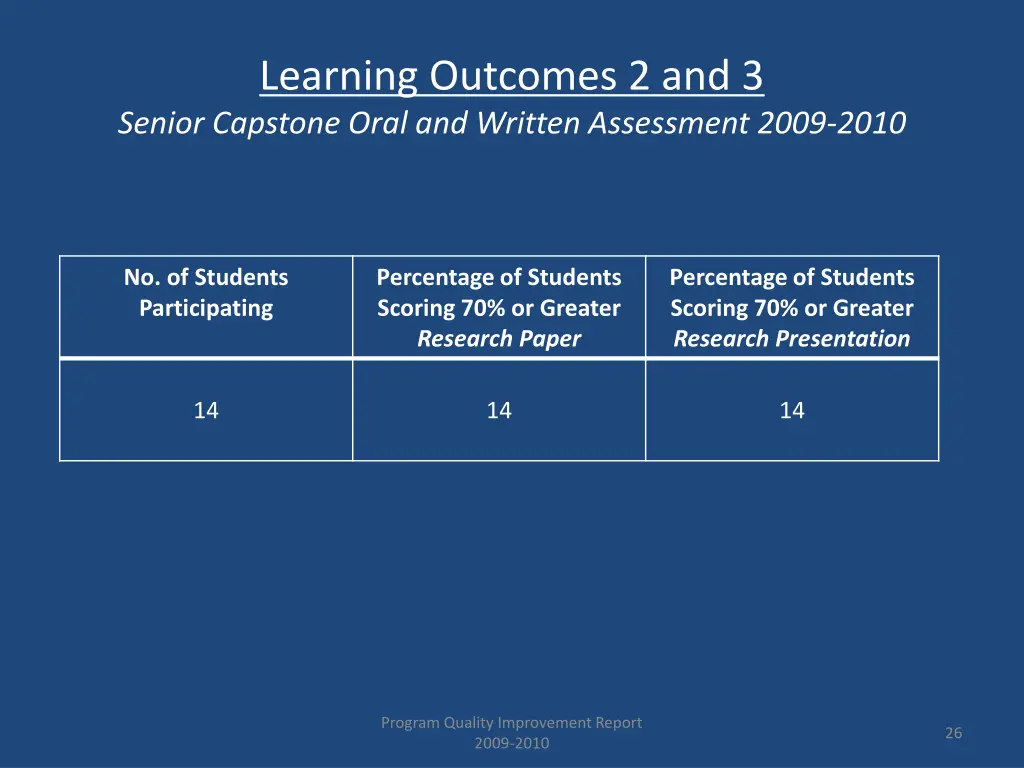 Learning Outcomes 2 and 3
Senior Capstone Oral and Written Assessment 2009-2010

| No. of Students Participating | Percentage of Students Scoring 70% or Greater Research Paper | Percentage of Students Scoring 70% or Greater Research Presentation |
|---|---|---|
| 14 | 14 | 14 |

Program Quality Improvement Report
2009-2010

26